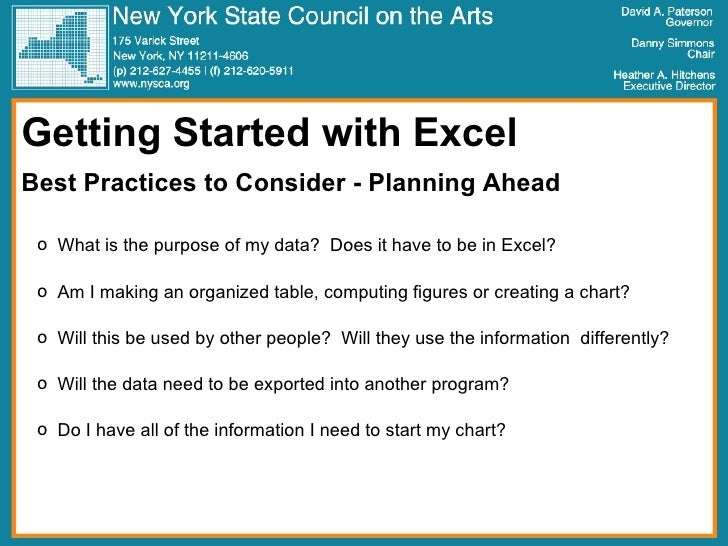 New York State Council on the Arts

175 Varick Street
New York, NY 11211-4606
(p) 212-627-4455 | (f) 212-620-5911
www.nysca.org

David A. Paterson
Governor

Danny Simmons
Chair

Heather A. Hitchens
Executive Director

Getting Started with Excel

Best Practices to Consider - Planning Ahead

o What is the purpose of my data? Does it have to be in Excel?

o Am I making an organized table, computing figures or creating a chart?

o Will this be used by other people? Will they use the information differently?

o Will the data need to be exported into another program?

o Do I have all of the information I need to start my chart?